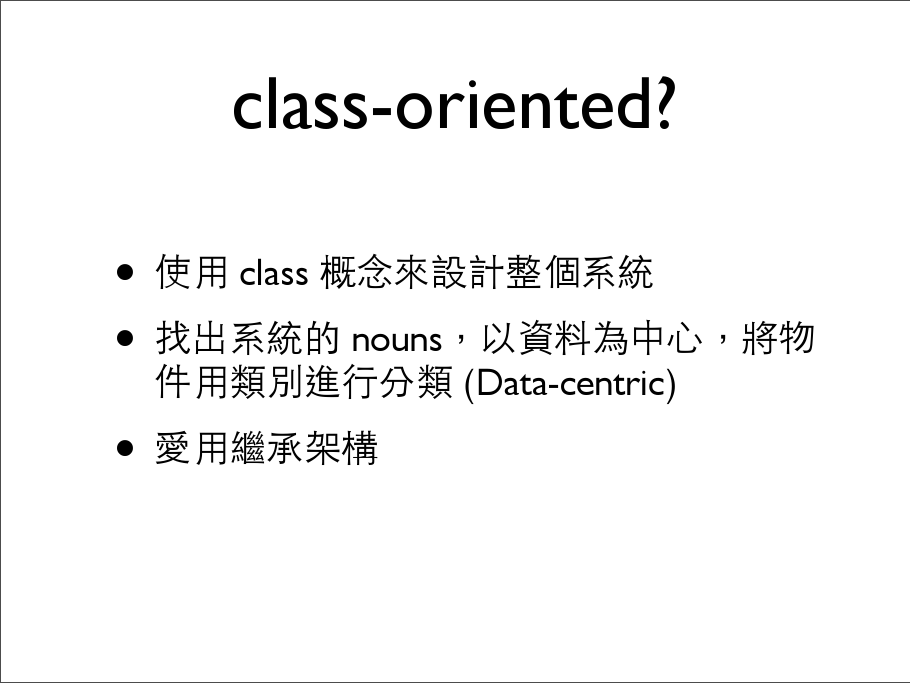 class-oriented?

• 使用 class 概念來設計整個系統

• 找出系統的 nouns，以資料為中心，將物件用類別進行分類 (Data-centric)

• 愛用繼承架構